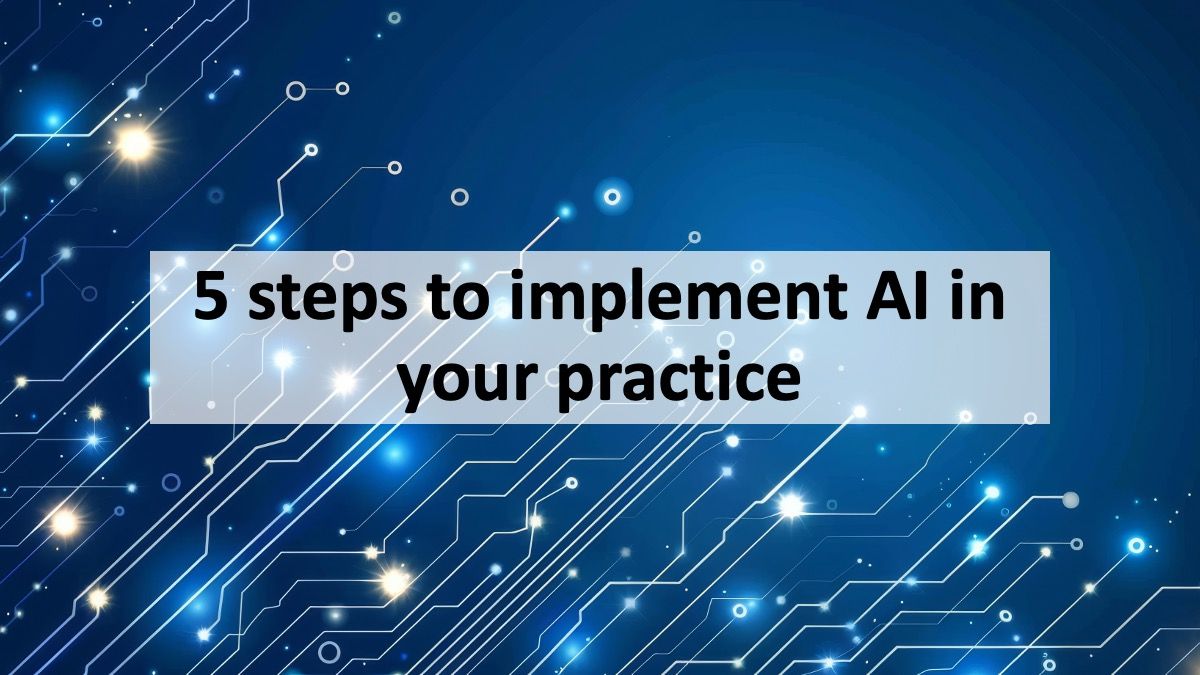 5 steps to implement AI in your practice